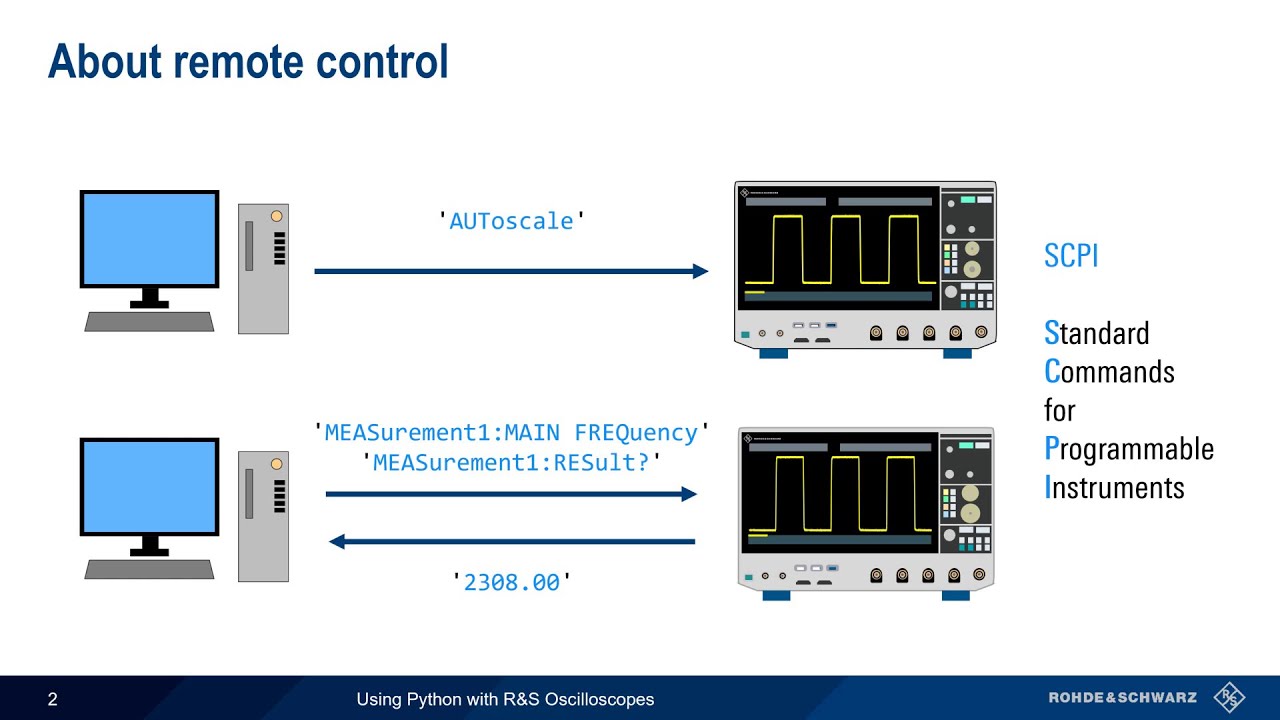 About remote control

'AUToscale'

'MEASurement1:MAIN FREQuency'
'MEASurement1:RESult?'

'2308.00'

SCPI

Standard
Commands
for
Programmable
Instruments

2 Using Python with R&S Oscilloscopes ROHDE&SCHWARZ